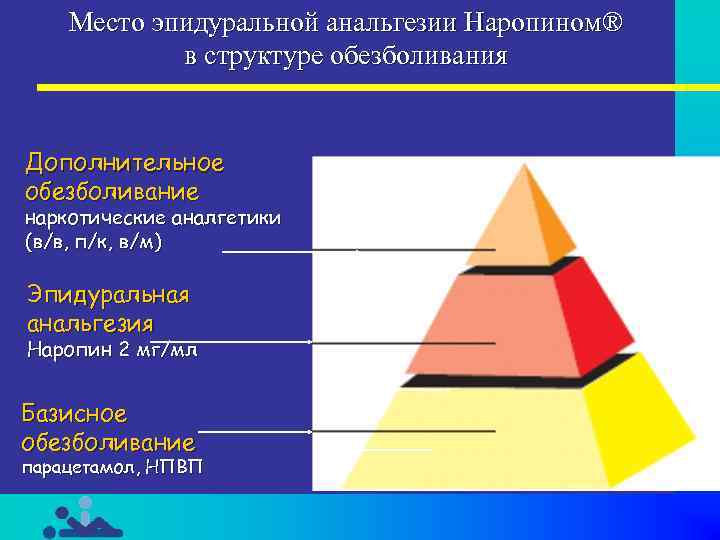 Место эпидуральной анальгезии Наропином®
в структуре обезболивания

Дополнительное обезболивание
наркотические аналгетики (в/в, п/к, в/м)

Эпидуральная анальгезия
Наропин 2 мг/мл

Базисное обезболивание
парацетамол, НПВП